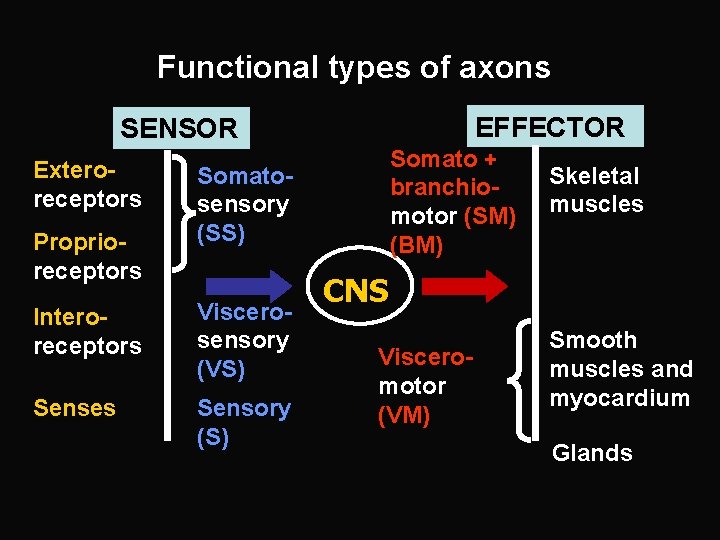 Functional types of axons

SENSOR

Extero-receptors

Proprio-receptors

Intero-receptors

Senses

Somato-sensory (SS)

Viscero-sensory (VS)

Sensory (S)

CNS

EFFECTOR

Somato + branchio-motor (SM) (BM)

Viscero-motor (VM)

Skeletal muscles

Smooth muscles and myocardium

Glands